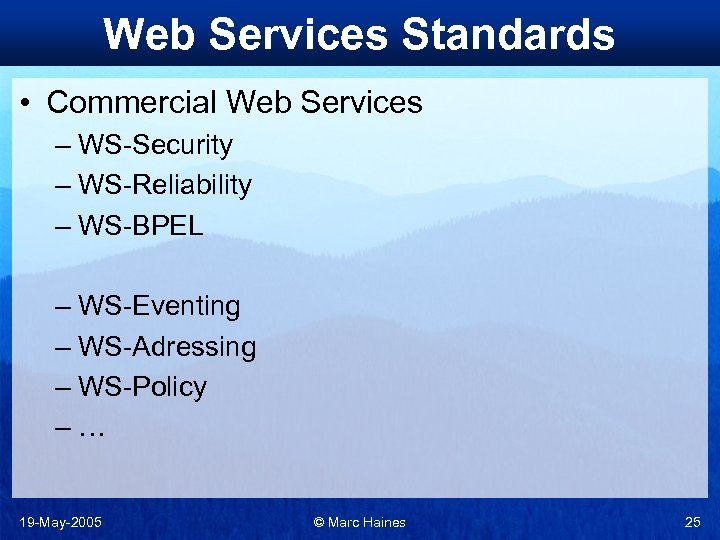 Web Services Standards

• Commercial Web Services
– WS-Security
– WS-Reliability
– WS-BPEL

– WS-Eventing
– WS-Adressing
– WS-Policy
– …

19-May-2005 © Marc Haines 25